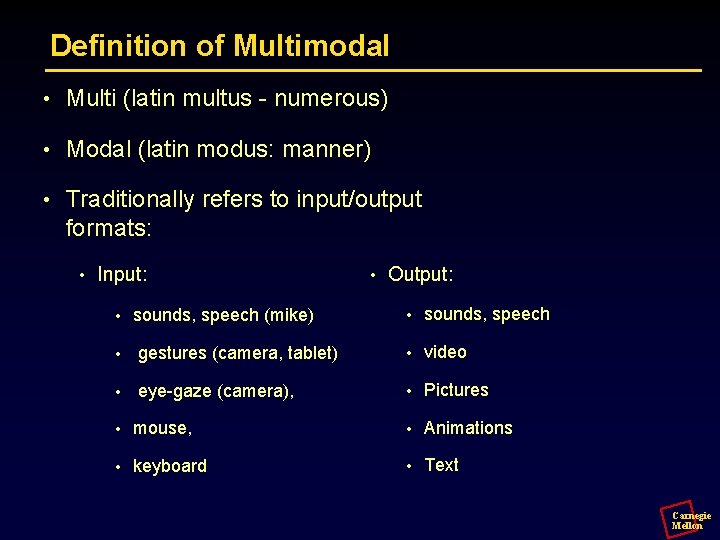 Definition of Multimodal

• Multi (latin multus - numerous)

• Modal (latin modus: manner)

• Traditionally refers to input/output formats:

• Input:

• sounds, speech (mike)

• gestures (camera, tablet)

• eye-gaze (camera),

• mouse,

• keyboard

• Output:

• sounds, speech

• video

• Pictures

• Animations

• Text

Carnegie Mellon